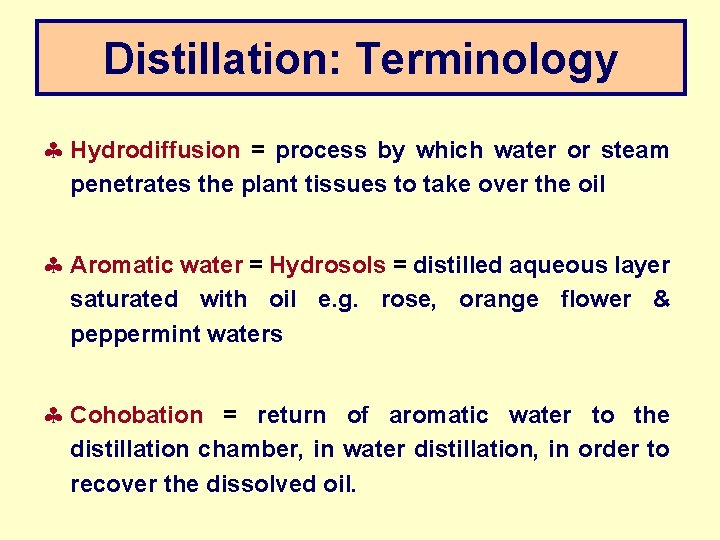 Distillation: Terminology

♣ Hydrodiffusion = process by which water or steam penetrates the plant tissues to take over the oil

♣ Aromatic water = Hydrosols = distilled aqueous layer saturated with oil e.g. rose, orange flower & peppermint waters

♣ Cohobation = return of aromatic water to the distillation chamber, in water distillation, in order to recover the dissolved oil.